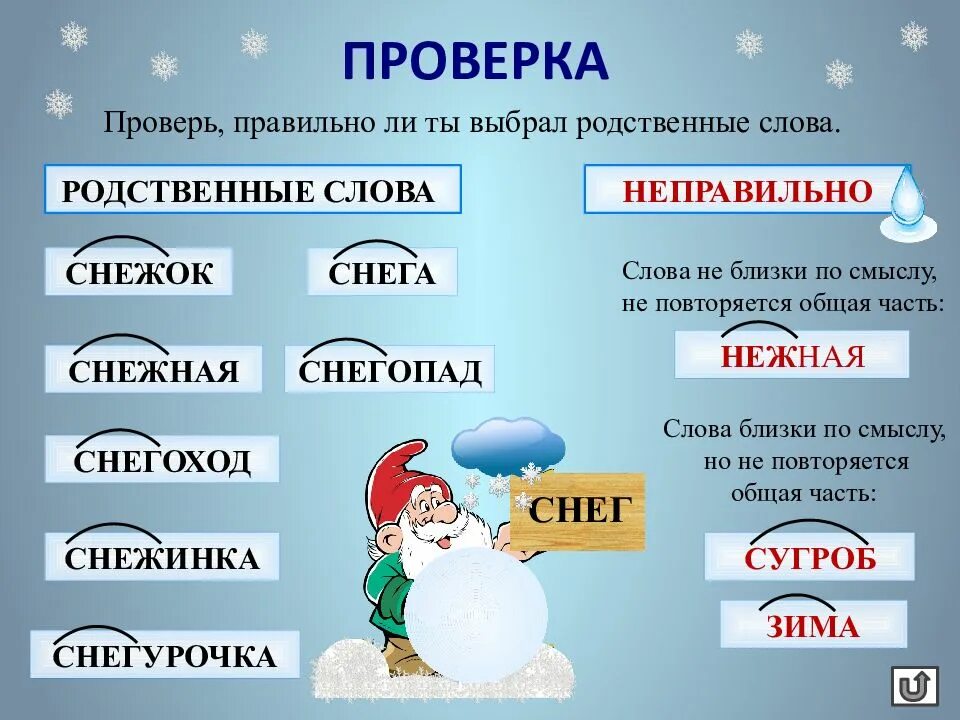 ПРОВЕРКА

Проверь, правильно ли ты выбрал родственные слова.

РОДСТВЕННЫЕ СЛОВА

СНЕЖОК

СНЕГА

СНЕЖНАЯ

СНЕГОПАД

СНЕГОХОД

СНЕЖИНКА

СНЕГУРОЧКА

СНЕГ

НЕПРАВИЛЬНО

Слова не близки по смыслу, не повторяется общая часть:

НЕЖНАЯ

Слова близки по смыслу, но не повторяется общая часть:

СУГРОБ

ЗИМА